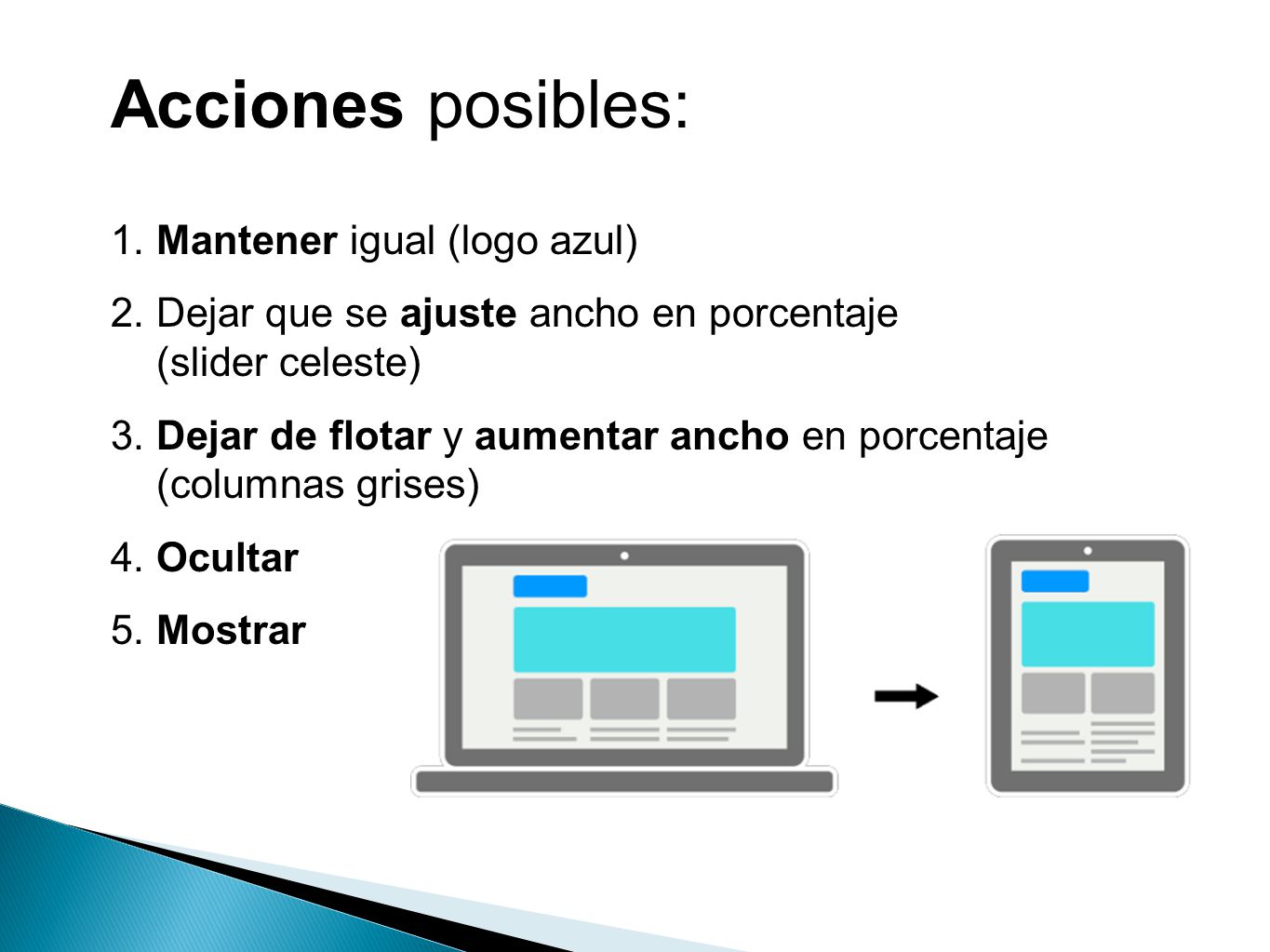 Acciones posibles:

1. Mantener igual (logo azul)

2. Dejar que se ajuste ancho en porcentaje (slider celeste)

3. Dejar de flotar y aumentar ancho en porcentaje (columnas grises)

4. Ocultar

5. Mostrar